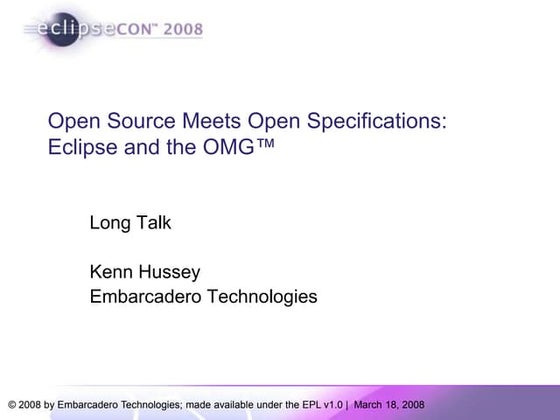 eclipseCON™ 2008

Open Source Meets Open Specifications: Eclipse and the OMG™

Long Talk

Kenn Hussey
Embarcadero Technologies

© 2008 by Embarcadero Technologies; made available under the EPL v1.0 | March 18, 2008